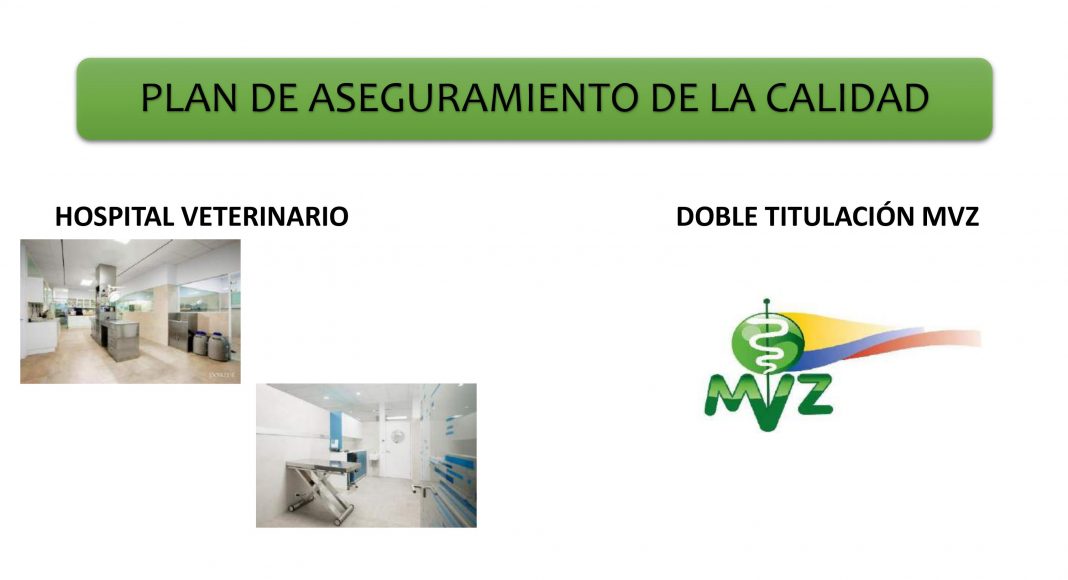 PLAN DE ASEGURAMIENTO DE LA CALIDAD

HOSPITAL VETERINARIO

DOBLE TITULACIÓN MVZ

MVZ